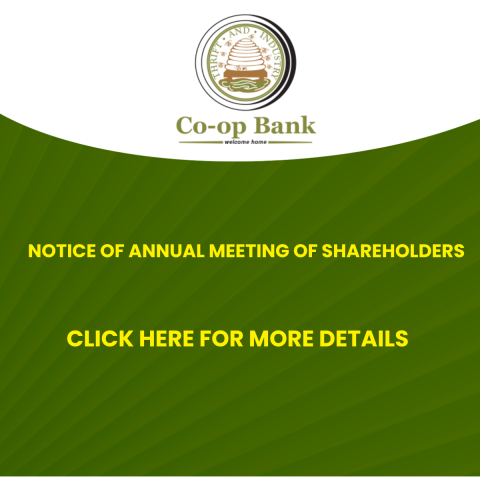 THRIFT AND INDUSTRY

Co-op Bank
welcome home

NOTICE OF ANNUAL MEETING OF SHAREHOLDERS

CLICK HERE FOR MORE DETAILS